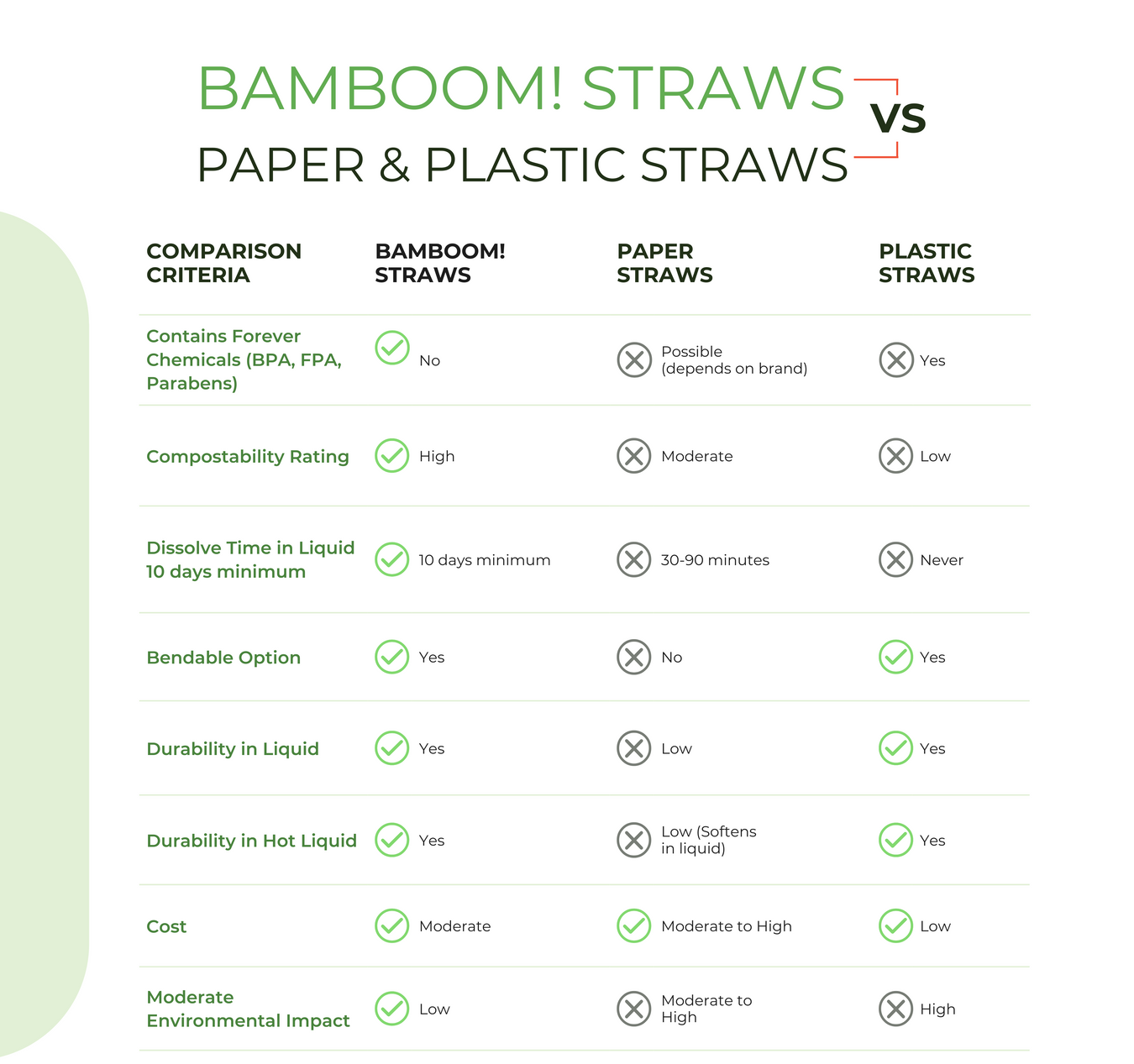 BAMBOOM! STRAWS
VS
PAPER & PLASTIC STRAWS

| COMPARISON CRITERIA | BAMBOOM! STRAWS | PAPER STRAWS | PLASTIC STRAWS |
|---|---|---|---|
| Contains Forever Chemicals (BPA, FPA, Parabens) | No | Possible (depends on brand) | Yes |
| Compostability Rating | High | Moderate | Low |
| Dissolve Time in Liquid 10 days minimum | 10 days minimum | 30-90 minutes | Never |
| Bendable Option | Yes | No | Yes |
| Durability in Liquid | Yes | Low | Yes |
| Durability in Hot Liquid | Yes | Low (Softens in liquid) | Yes |
| Cost | Moderate | Moderate to High | Low |
| Moderate Environmental Impact | Low | Moderate to High | High |